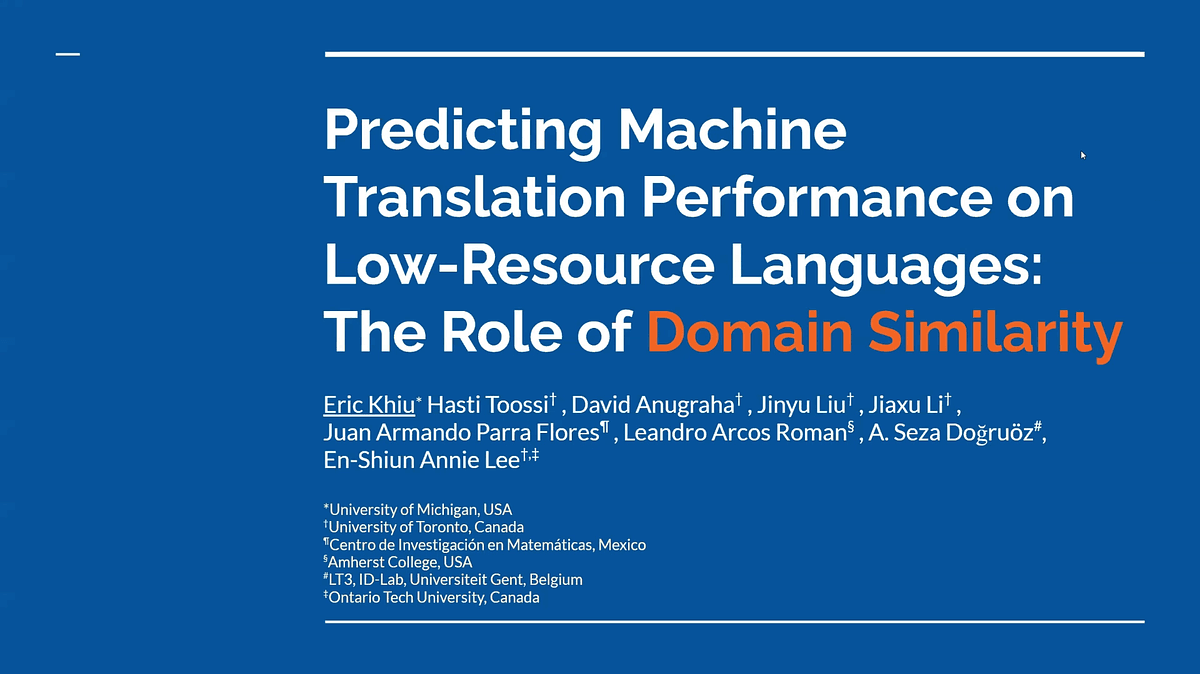 Predicting Machine Translation Performance on Low-Resource Languages: The Role of Domain Similarity

Eric Khiu* Hasti Toossi† , David Anugraha† , Jinyu Liu† , Jiaxu Li† , Juan Armando Parra Flores¶ , Leandro Arcos Roman§ , A. Seza Doğruöz#, En-Shiun Annie Lee†,‡

*University of Michigan, USA
†University of Toronto, Canada
¶Centro de Investigación en Matemáticas, Mexico
§Amherst College, USA
#LT3, ID-Lab, Universiteit Gent, Belgium
‡Ontario Tech University, Canada